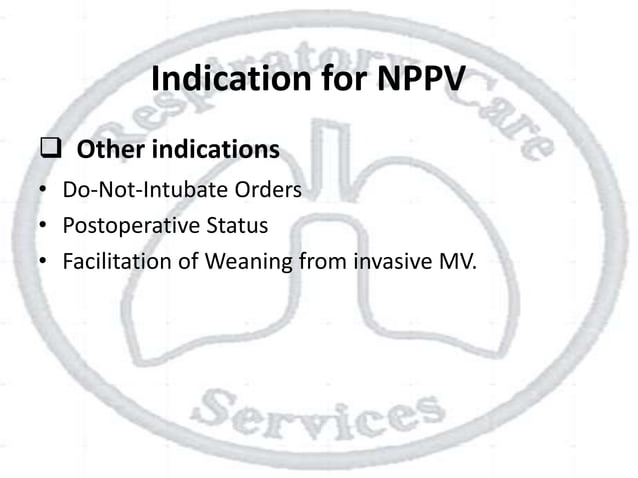 Respiratory Care

Indication for NPPV

❑ Other indications

• Do-Not-Intubate Orders
• Postoperative Status
• Facilitation of Weaning from invasive MV.

Services